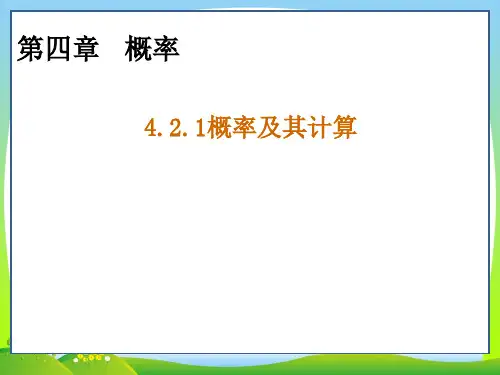 第四章　概率

4.2.1概率及其计算